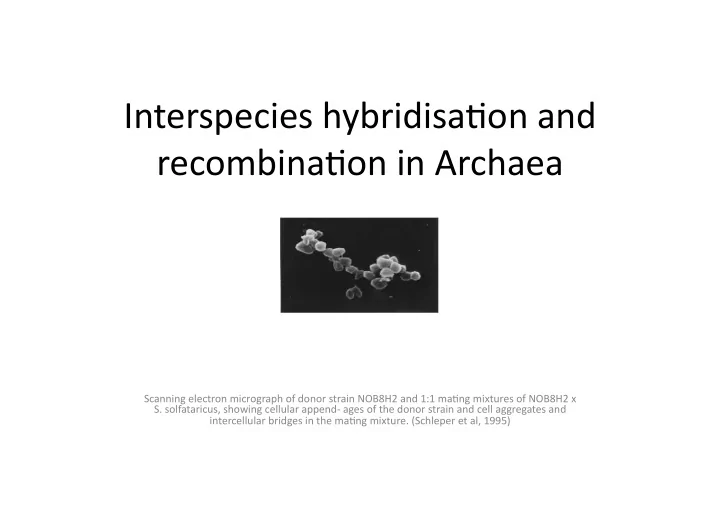 Interspecies hybridisation and recombination in Archaea

Scanning electron micrograph of donor strain NOB8H2 and 1:1 mating mixtures of NOB8H2 x S. solfataricus, showing cellular append- ages of the donor strain and cell aggregates and intercellular bridges in the mating mixture. (Schleper et al, 1995)